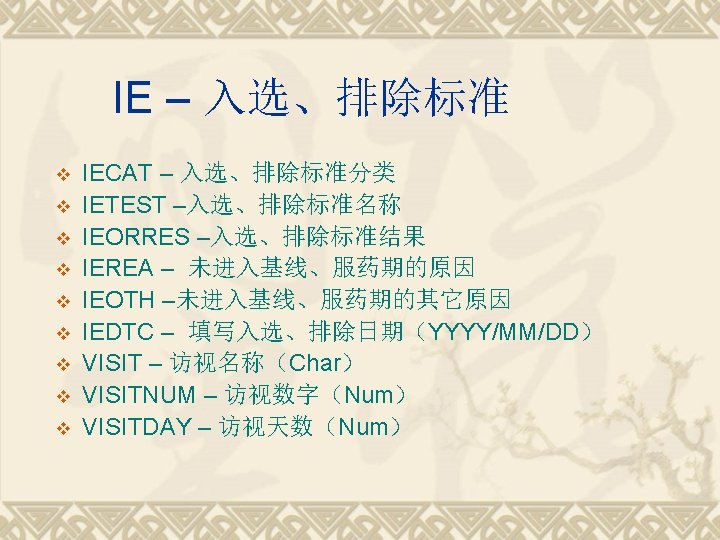 IE – 入选、排除标准

❖ IECAT – 入选、排除标准分类
❖ IETEST –入选、排除标准名称
❖ IEORRES –入选、排除标准结果
❖ IEREA – 未进入基线、服药期的原因
❖ IEOTH –未进入基线、服药期的其它原因
❖ IEDTC – 填写入选、排除日期（YYYY/MM/DD）
❖ VISIT – 访视名称（Char）
❖ VISITNUM – 访视数字（Num）
❖ VISITDAY – 访视天数（Num）